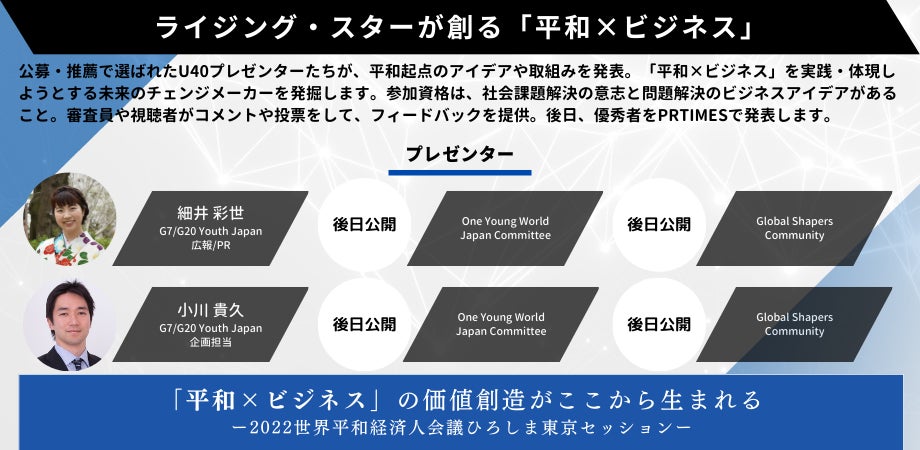 ライジング・スターが創る「平和×ビジネス」

公募・推薦で選ばれたU40プレゼンターたちが、平和起点のアイデアや取組みを発表。「平和×ビジネス」を実践・体現しようとする未来のチェンジメーカーを発掘します。参加資格は、社会課題解決の意志と問題解決のビジネスアイデアがあること。審査員や視聴者がコメントや投票をして、フィードバックを提供。後日、優秀者をPRTIMESで発表します。

プレゼンター

細井 彩世
G7/G20 Youth Japan
広報/PR

後日公開

One Young World
Japan Committee

後日公開

Global Shapers
Community

小川 貴久
G7/G20 Youth Japan
企画担当

後日公開

One Young World
Japan Committee

後日公開

Global Shapers
Community

「平和×ビジネス」の価値創造がここから生まれる
ー2022世界平和経済人会議ひろしま東京セッションー